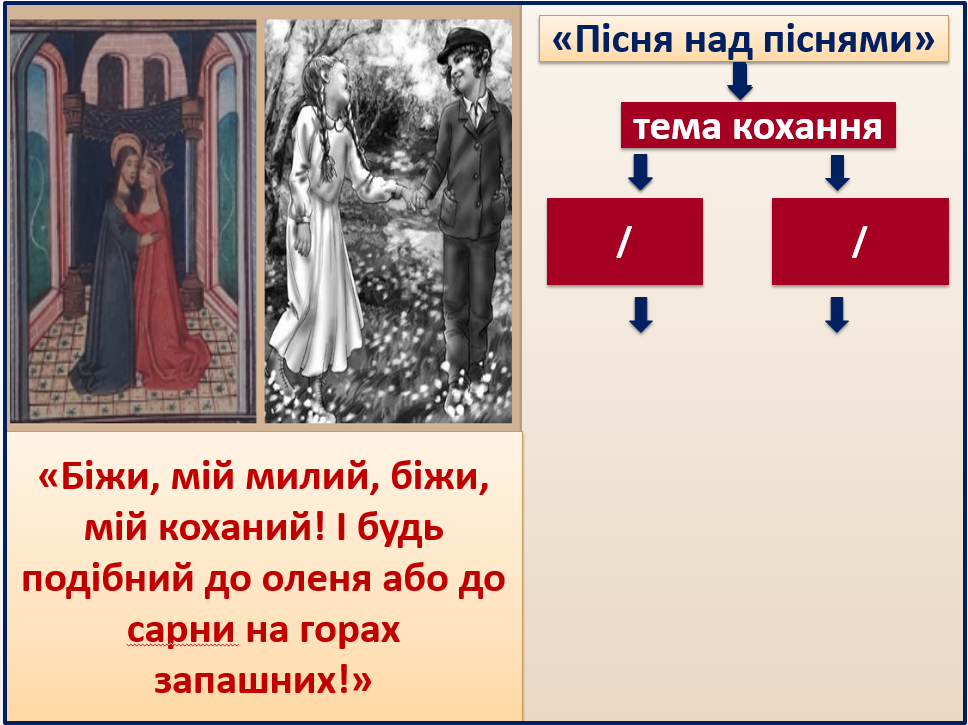 «Пісня над піснями»

тема кохання

/

/

«Біжи, мій милий, біжи, мій коханий! І будь подібний до оленя або до сарни на горах запашних!»